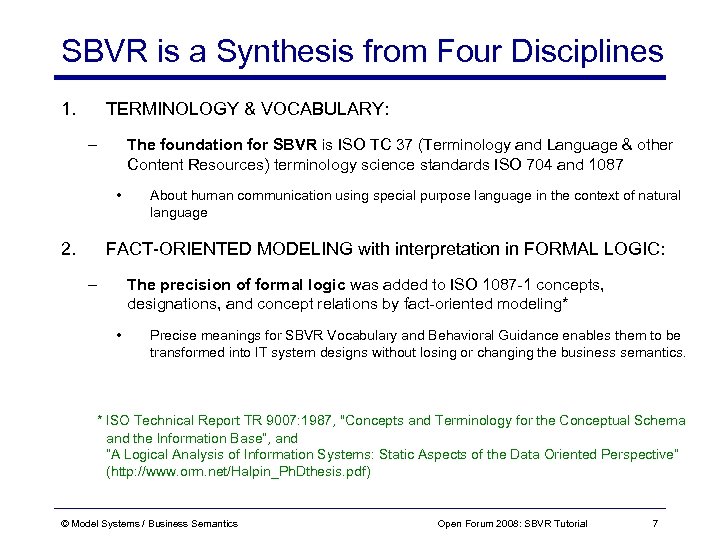 SBVR is a Synthesis from Four Disciplines

1. TERMINOLOGY & VOCABULARY:

– The foundation for SBVR is ISO TC 37 (Terminology and Language & other Content Resources) terminology science standards ISO 704 and 1087

• About human communication using special purpose language in the context of natural language

2. FACT-ORIENTED MODELING with interpretation in FORMAL LOGIC:

– The precision of formal logic was added to ISO 1087-1 concepts, designations, and concept relations by fact-oriented modeling*

• Precise meanings for SBVR Vocabulary and Behavioral Guidance enables them to be transformed into IT system designs without losing or changing the business semantics.

* ISO Technical Report TR 9007:1987, "Concepts and Terminology for the Conceptual Schema and the Information Base", and
"A Logical Analysis of Information Systems: Static Aspects of the Data Oriented Perspective" (http://www.orm.net/Halpin_PhDthesis.pdf)

© Model Systems / Business Semantics

Open Forum 2008: SBVR Tutorial

7